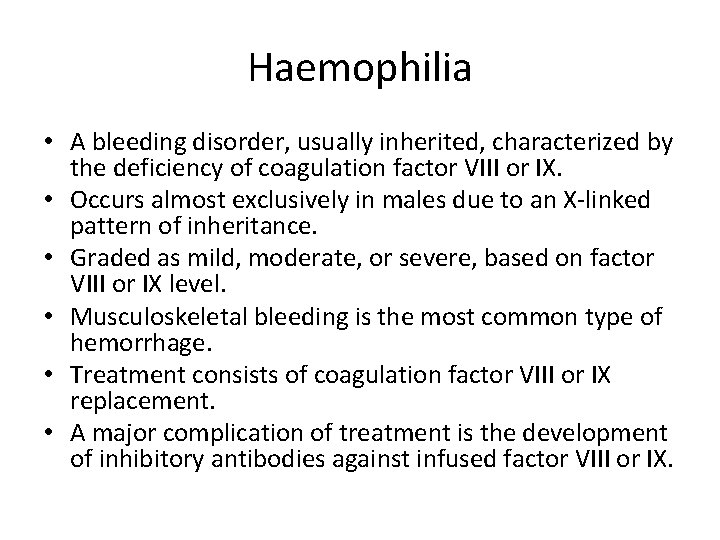 Haemophilia

• A bleeding disorder, usually inherited, characterized by the deficiency of coagulation factor VIII or IX.
• Occurs almost exclusively in males due to an X-linked pattern of inheritance.
• Graded as mild, moderate, or severe, based on factor VIII or IX level.
• Musculoskeletal bleeding is the most common type of hemorrhage.
• Treatment consists of coagulation factor VIII or IX replacement.
• A major complication of treatment is the development of inhibitory antibodies against infused factor VIII or IX.